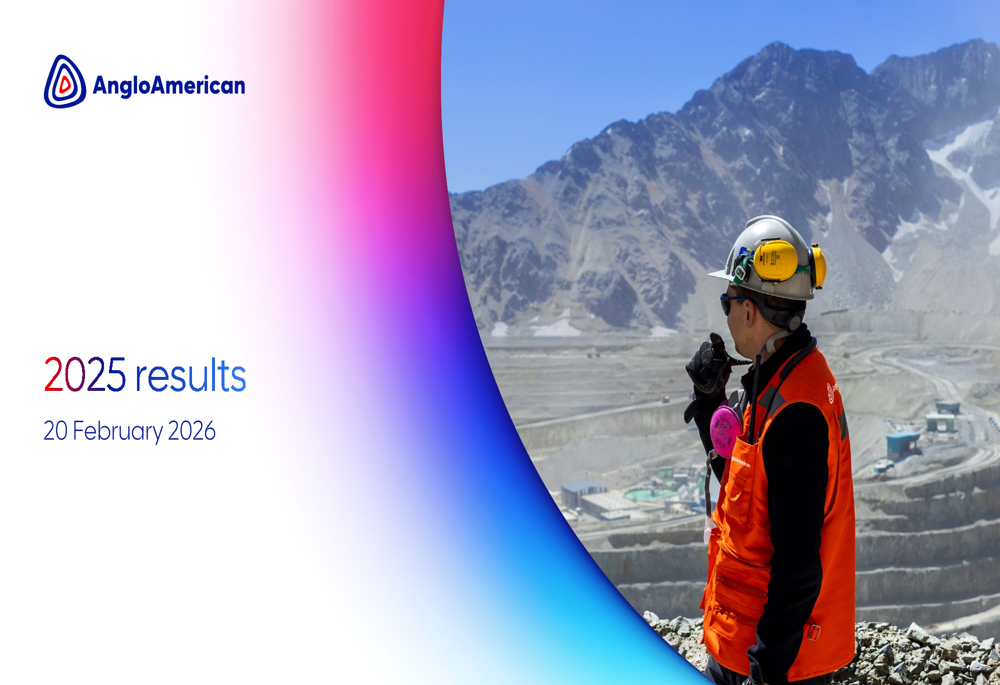 AngloAmerican

2025 results

20 February 2026